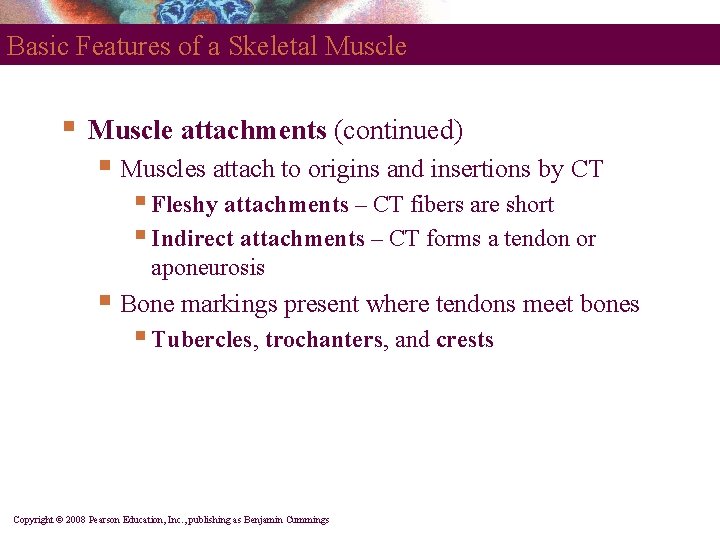 Basic Features of a Skeletal Muscle

Muscle attachments (continued)

Muscles attach to origins and insertions by CT

Fleshy attachments – CT fibers are short

Indirect attachments – CT forms a tendon or aponeurosis

Bone markings present where tendons meet bones

Tubercles, trochanters, and crests

Copyright © 2008 Pearson Education, Inc., publishing as Benjamin Cummings